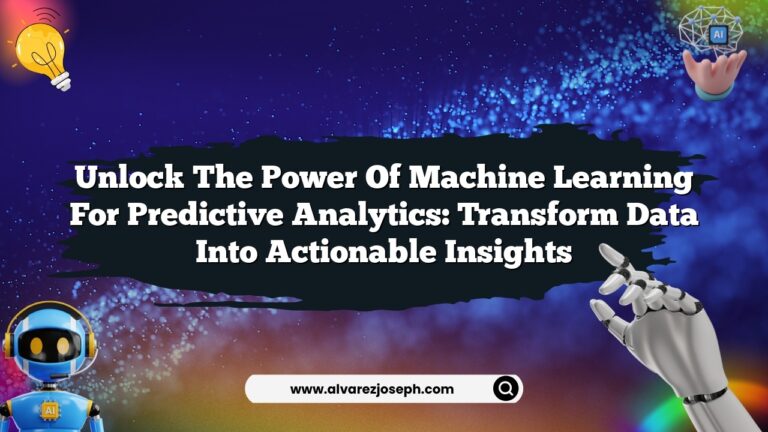 AI

Unlock The Power Of Machine Learning For Predictive Analytics: Transform Data Into Actionable Insights

AI

www.alvarezjoseph.com